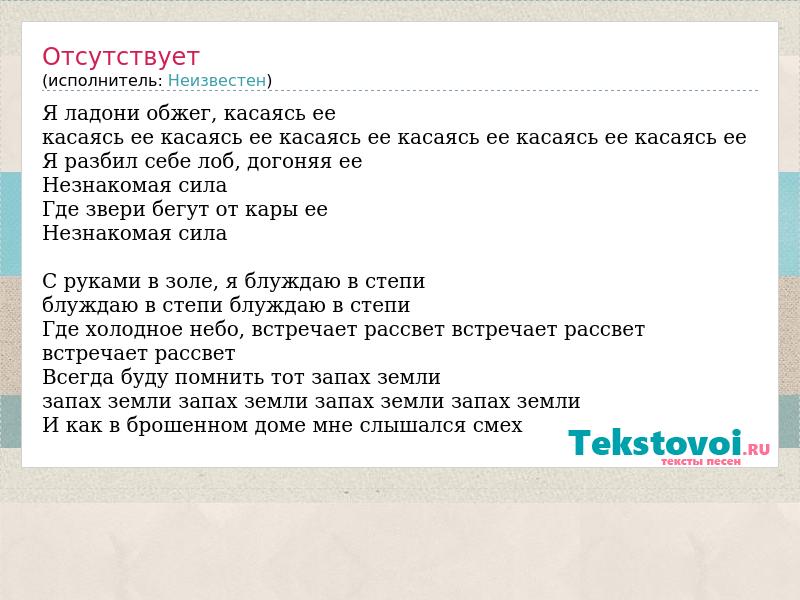 Отсутствует
(исполнитель: Неизвестен)

Я ладони обжег, касаясь ее
касаясь ее касаясь ее касаясь ее касаясь ее касаясь ее касаясь ее
Я разбил себе лоб, догоняя ее
Незнакомая сила
Где звери бегут от кары ее
Незнакомая сила

С руками в золе, я блуждаю в степи
блуждаю в степи блуждаю в степи
Где холодное небо, встречает рассвет встречает рассвет
встречает рассвет
Всегда буду помнить тот запах земли
запах земли запах земли запах земли запах земли
И как в брошенном доме мне слышался смех

Tekstovoi.RU
тексты песен